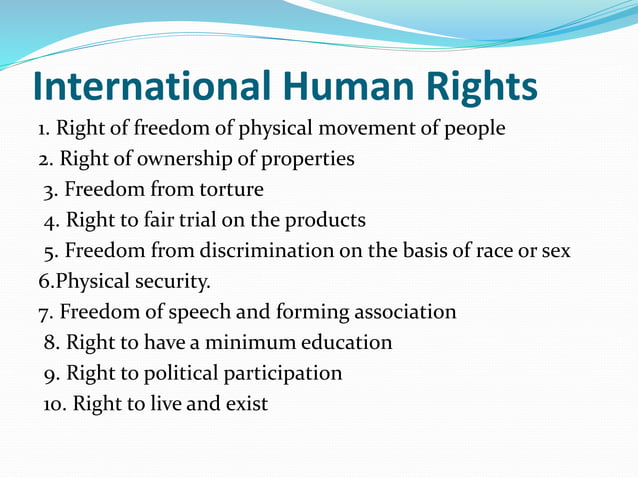 International Human Rights

1. Right of freedom of physical movement of people
2. Right of ownership of properties
3. Freedom from torture
4. Right to fair trial on the products
5. Freedom from discrimination on the basis of race or sex
6.Physical security.
7. Freedom of speech and forming association
8. Right to have a minimum education
9. Right to political participation
10. Right to live and exist